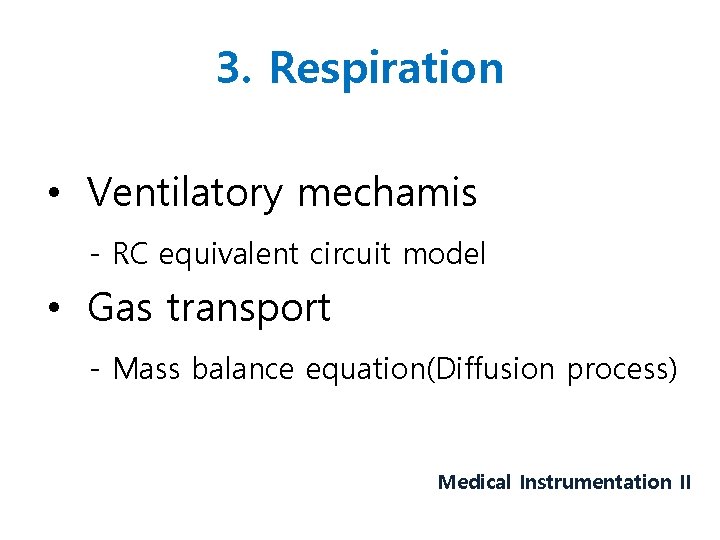 3. Respiration

• Ventilatory mechamis

- RC equivalent circuit model

• Gas transport

- Mass balance equation(Diffusion process)

Medical Instrumentation II